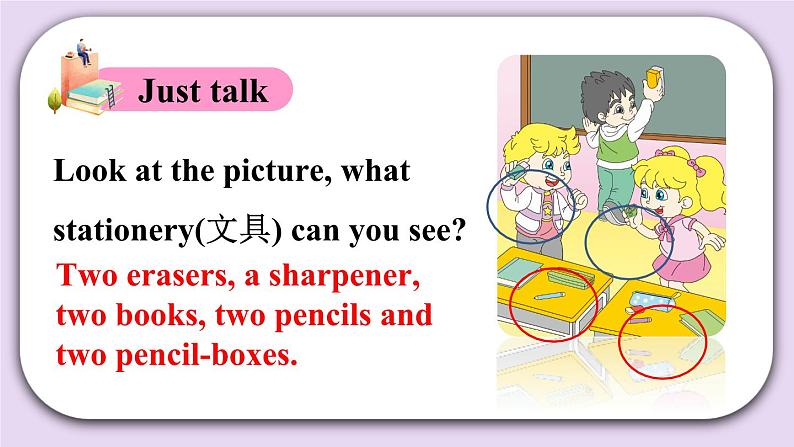 Just talk

Look at the picture, what stationery(文具) can you see?

Two erasers, a sharpener, two books, two pencils and two pencil-boxes.